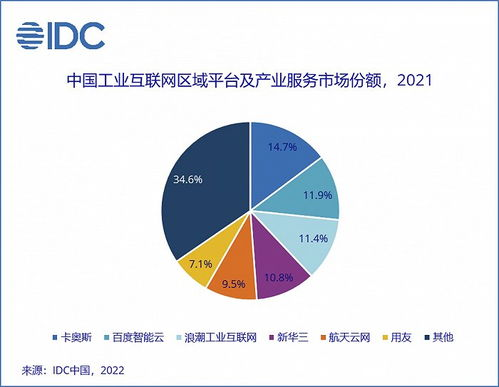 IDC

中国工业互联网区域平台及产业服务市场份额，2021

14.7%
11.9%
11.4%
10.8%
9.5%
7.1%
34.6%

卡奥斯 百度智能云 浪潮工业互联网 新华三 航天云网 用友 其他

来源：IDC中国，2022